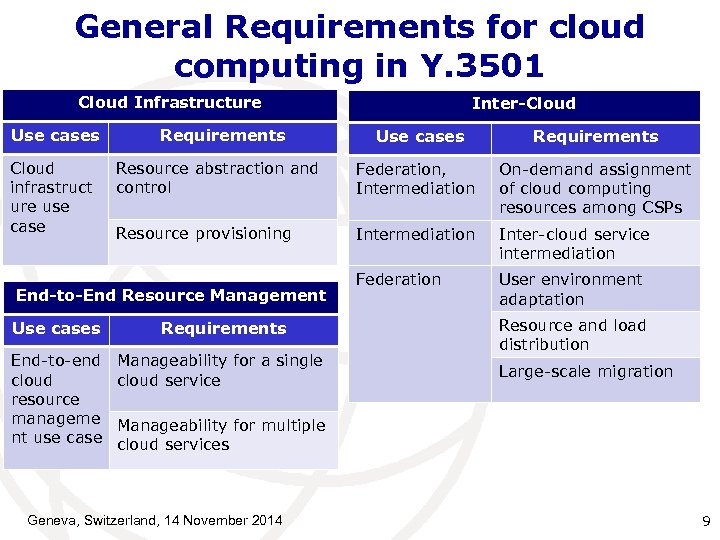 General Requirements for cloud computing in Y.3501

Cloud Infrastructure

| Use cases | Requirements |
|---|---|
| Cloud infrastructure use case | Resource abstraction and control |
| | Resource provisioning |

End-to-End Resource Management

| Use cases | Requirements |
|---|---|
| End-to-end cloud resource management use case | Manageability for a single cloud service |
| | Manageability for multiple cloud services |

Inter-Cloud

| Use cases | Requirements |
|---|---|
| Federation, Intermediation | On-demand assignment of cloud computing resources among CSPs |
| Intermediation | Inter-cloud service intermediation |
| Federation | User environment adaptation |
| | Resource and load distribution |
| | Large-scale migration |

Geneva, Switzerland, 14 November 2014

9